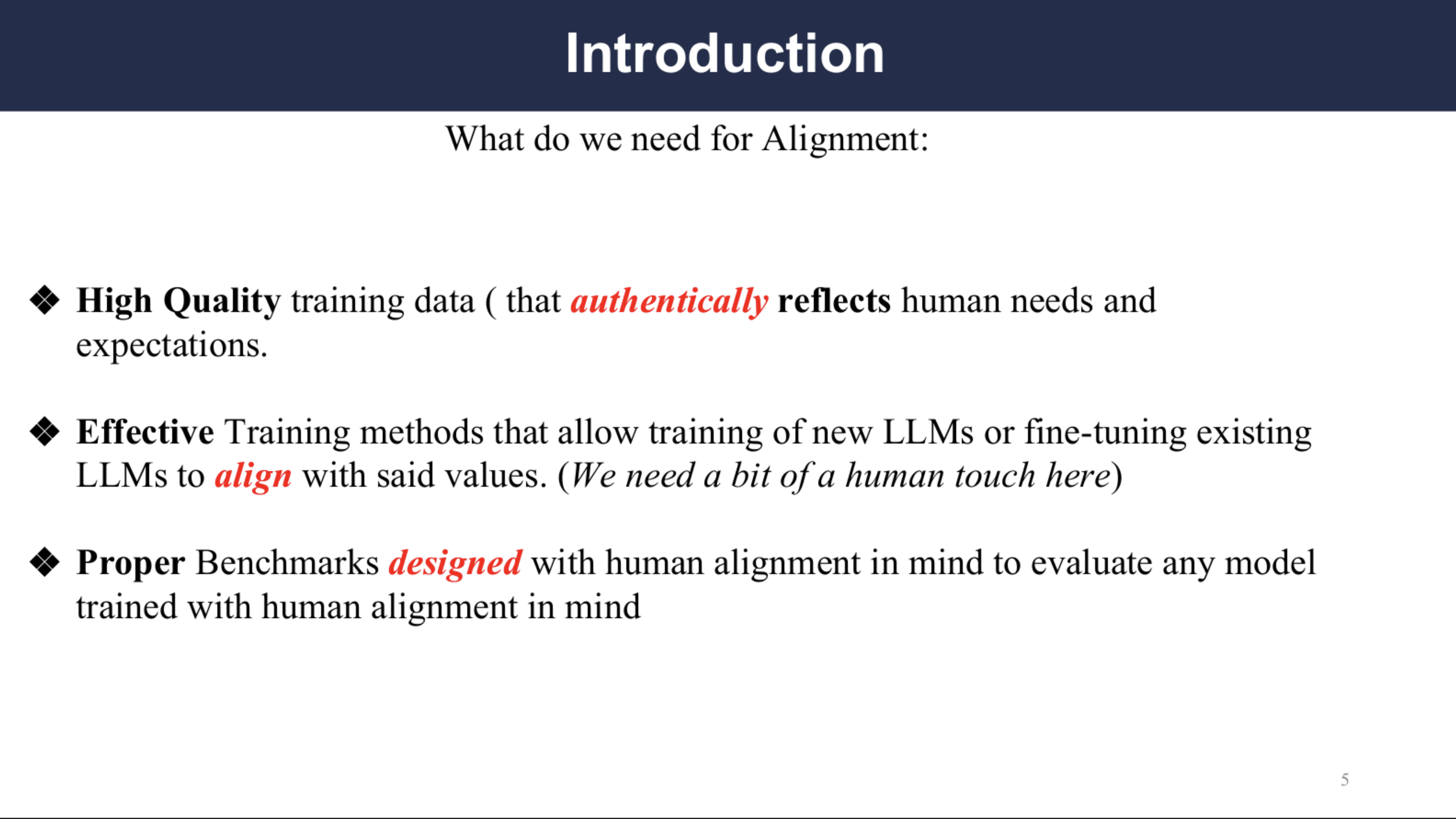 Introduction

What do we need for Alignment:

❖ High Quality training data ( that authentically reflects human needs and expectations.

❖ Effective Training methods that allow training of new LLMs or fine-tuning existing LLMs to align with said values. (We need a bit of a human touch here)

❖ Proper Benchmarks designed with human alignment in mind to evaluate any model trained with human alignment in mind

5